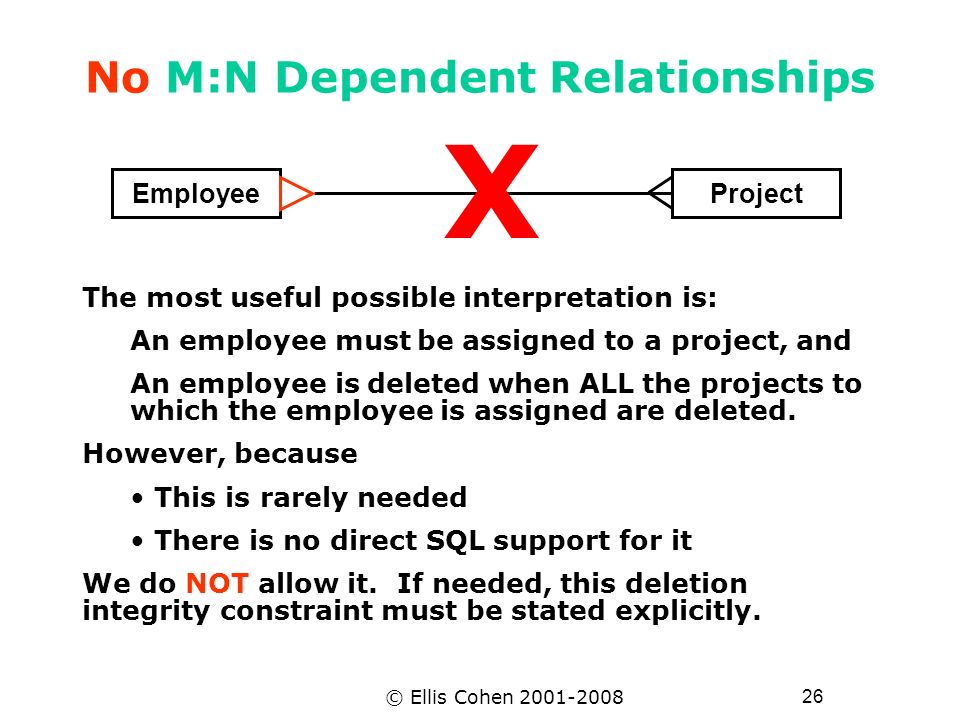 No M:N Dependent Relationships

Employee

X

Project

The most useful possible interpretation is:

An employee must be assigned to a project, and

An employee is deleted when ALL the projects to which the employee is assigned are deleted.

However, because

• This is rarely needed

• There is no direct SQL support for it

We do NOT allow it. If needed, this deletion integrity constraint must be stated explicitly.

© Ellis Cohen 2001-2008

26